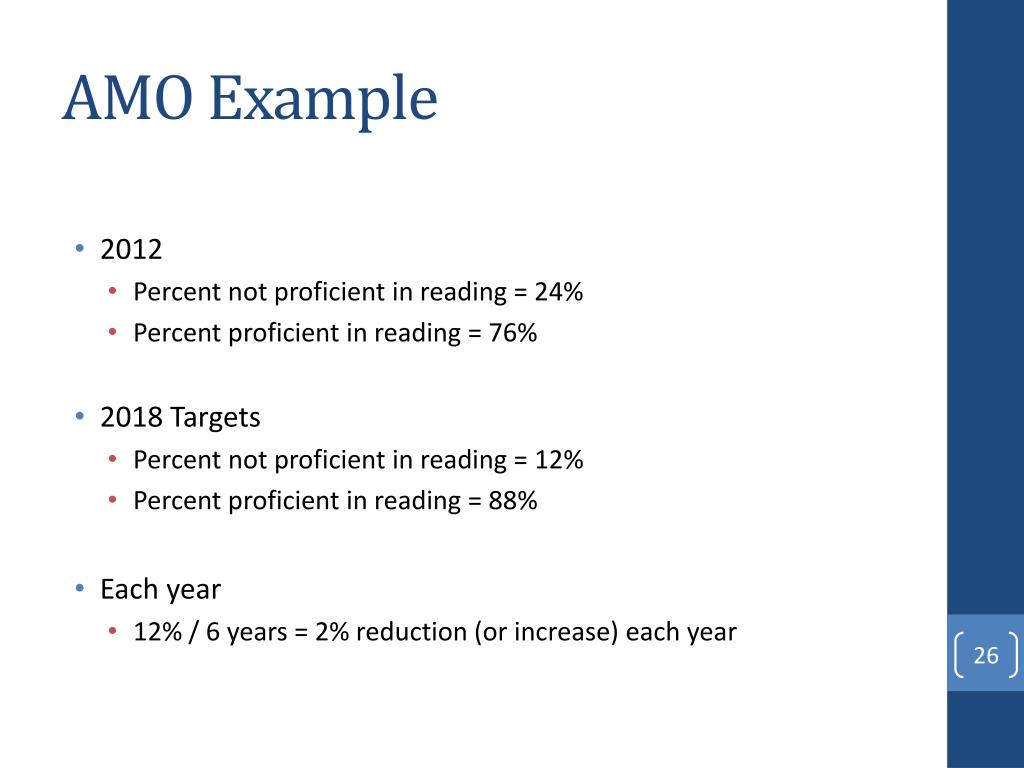 AMO Example

• 2012
  • Percent not proficient in reading = 24%
  • Percent proficient in reading = 76%

• 2018 Targets
  • Percent not proficient in reading = 12%
  • Percent proficient in reading = 88%

• Each year
  • 12% / 6 years = 2% reduction (or increase) each year

26